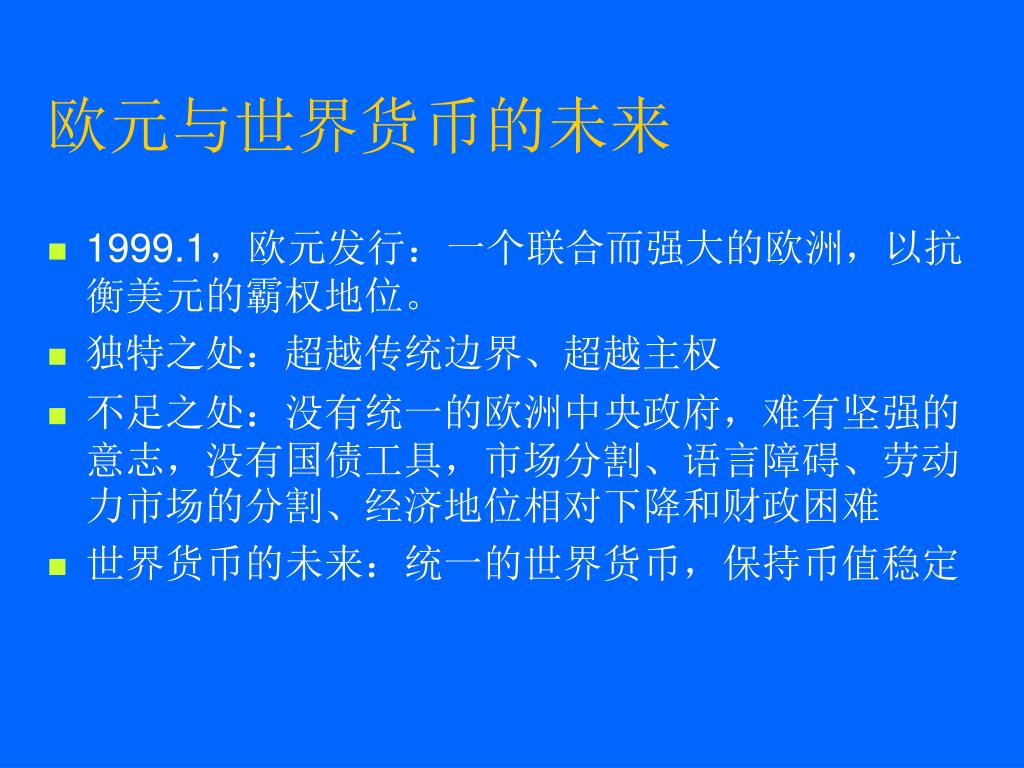 欧元与世界货币的未来

- 1999.1，欧元发行：一个联合而强大的欧洲，以抗衡美元的霸权地位。
- 独特之处：超越传统边界、超越主权
- 不足之处：没有统一的欧洲中央政府，难有坚强的意志，没有国债工具，市场分割、语言障碍、劳动力市场的分割、经济地位相对下降和财政困难
- 世界货币的未来：统一的世界货币，保持币值稳定